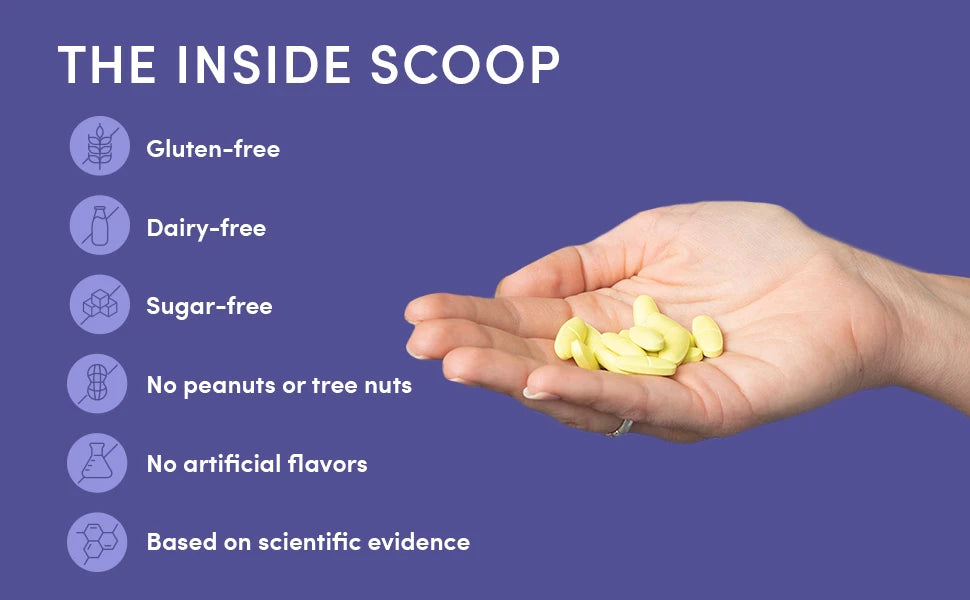 THE INSIDE SCOOP

Gluten-free

Dairy-free

Sugar-free

No peanuts or tree nuts

No artificial flavors

Based on scientific evidence